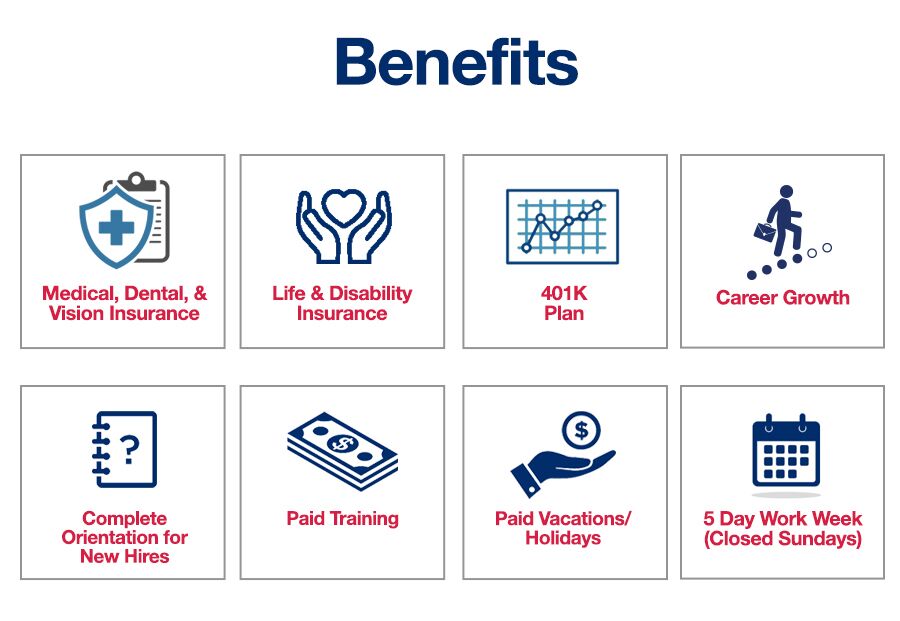 Benefits

Medical, Dental, & Vision Insurance

Life & Disability Insurance

401K Plan

Career Growth

?

Complete Orientation for New Hires

$

Paid Training

$

Paid Vacations/ Holidays

5 Day Work Week (Closed Sundays)